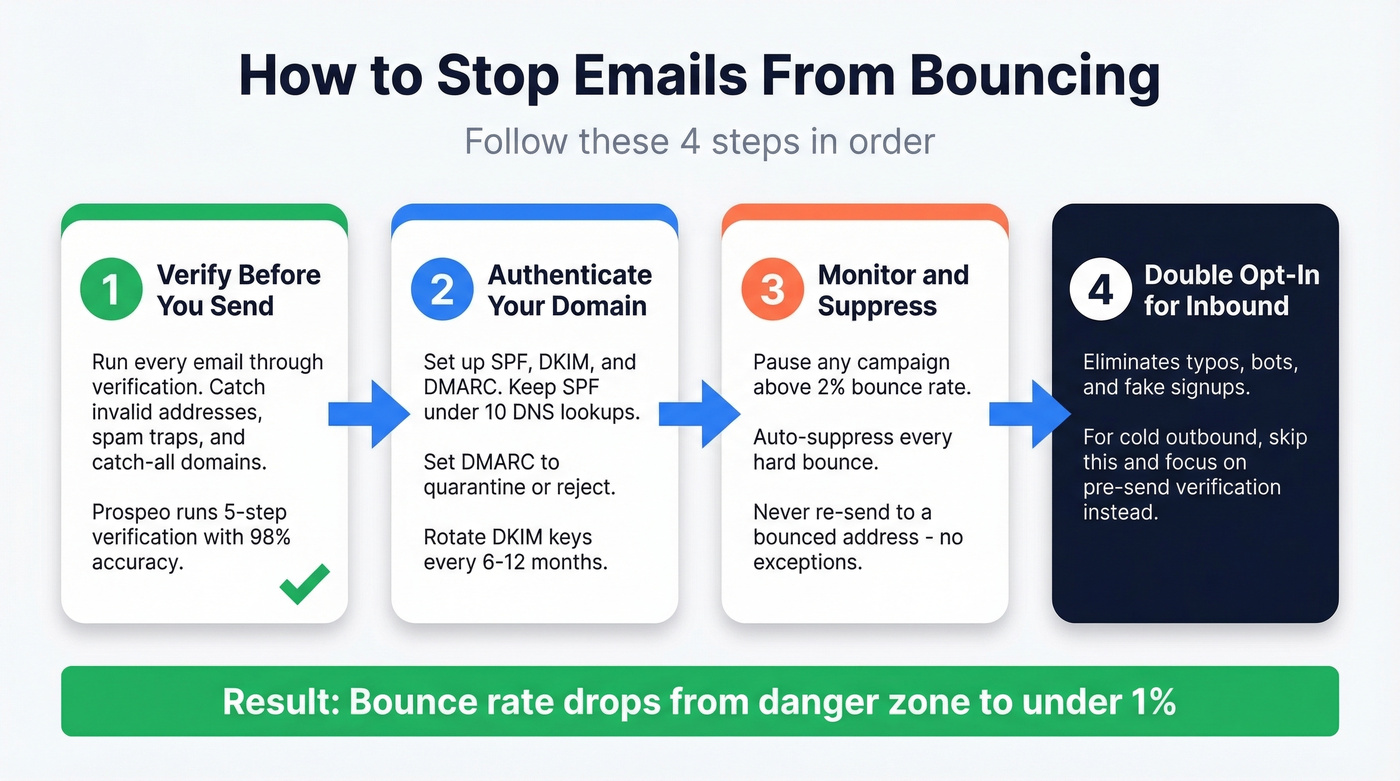 How to Stop Emails From Bouncing

Follow these 4 steps in order

1 Verify Before You Send

Run every email through verification. Catch invalid addresses, spam traps, and catch-all domains.

Prospeo runs 5-step verification with 98% accuracy.

2 Authenticate Your Domain

Set up SPF, DKIM, and DMARC. Keep SPF under 10 DNS lookups.

Set DMARC to quarantine or reject.

Rotate DKIM keys every 6-12 months.

3 Monitor and Suppress

Pause any campaign above 2% bounce rate.

Auto-suppress every hard bounce.

Never re-send to a bounced address - no exceptions.

4 Double Opt-In for Inbound

Eliminates typos, bots, and fake signups.

For cold outbound, skip this and focus on pre-send verification instead.

Result: Bounce rate drops from danger zone to under 1%